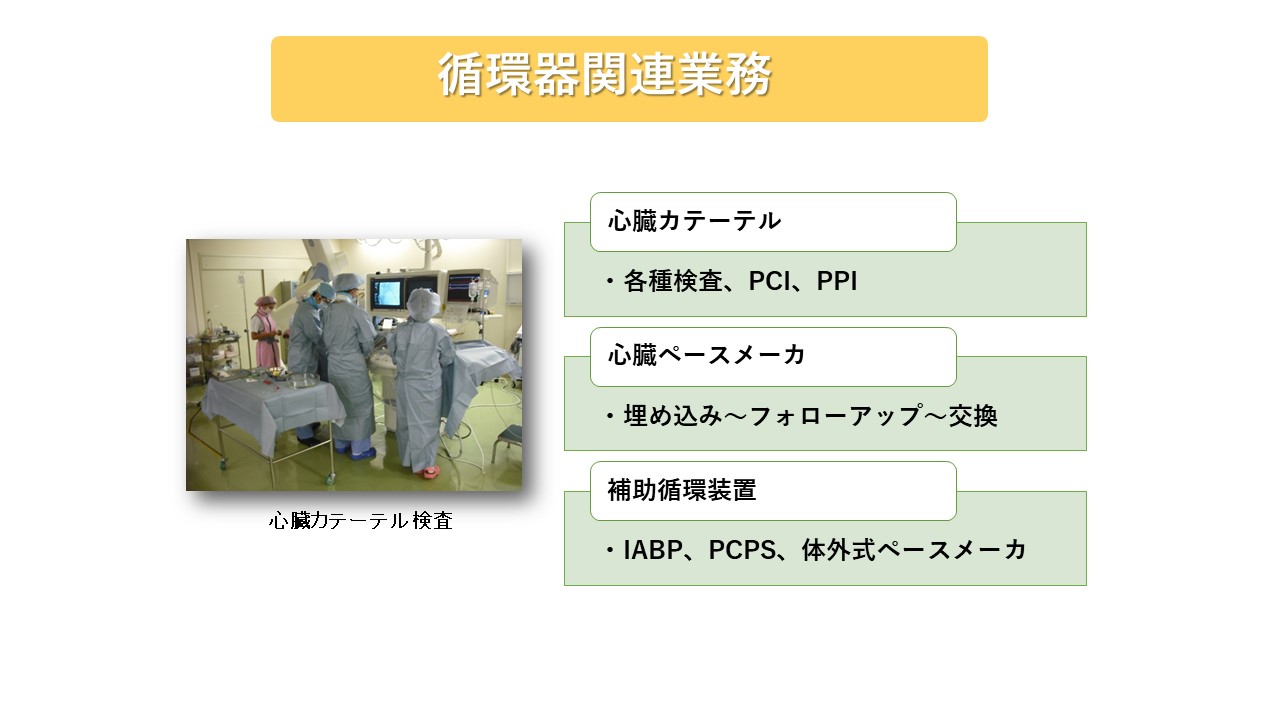 循環器関連業務

心臓カテーテル検査

心臓カテーテル

・各種検査、PCI、PPI

心臓ペースメーカ

・埋め込み～フォローアップ～交換

補助循環装置

・IABP、PCPS、体外式ペースメーカ